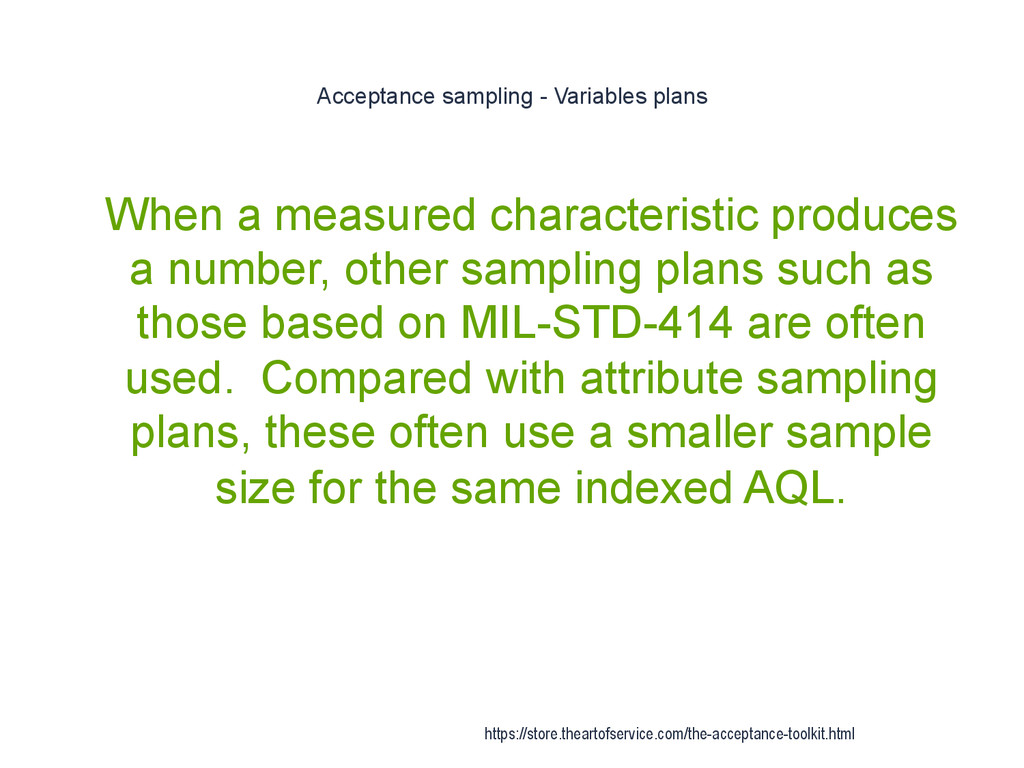 Acceptance sampling - Variables plans

When a measured characteristic produces a number, other sampling plans such as those based on MIL-STD-414 are often used. Compared with attribute sampling plans, these often use a smaller sample size for the same indexed AQL.

https://store.theartofservice.com/the-acceptance-toolkit.html